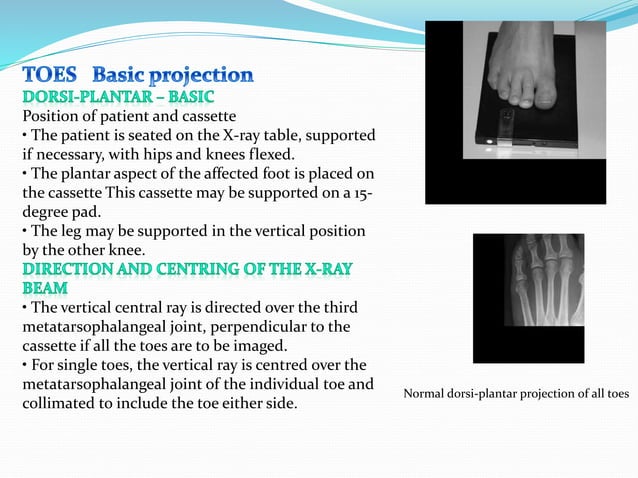 TOES Basic projection

DORSI-PLANTAR – BASIC

Position of patient and cassette

• The patient is seated on the X-ray table, supported if necessary, with hips and knees flexed.

• The plantar aspect of the affected foot is placed on the cassette This cassette may be supported on a 15-degree pad.

• The leg may be supported in the vertical position by the other knee.

DIRECTION AND CENTRING OF THE X-RAY BEAM

• The vertical central ray is directed over the third metatarsophalangeal joint, perpendicular to the cassette if all the toes are to be imaged.

• For single toes, the vertical ray is centred over the metatarsophalangeal joint of the individual toe and collimated to include the toe either side.

Normal dorsi-plantar projection of all toes